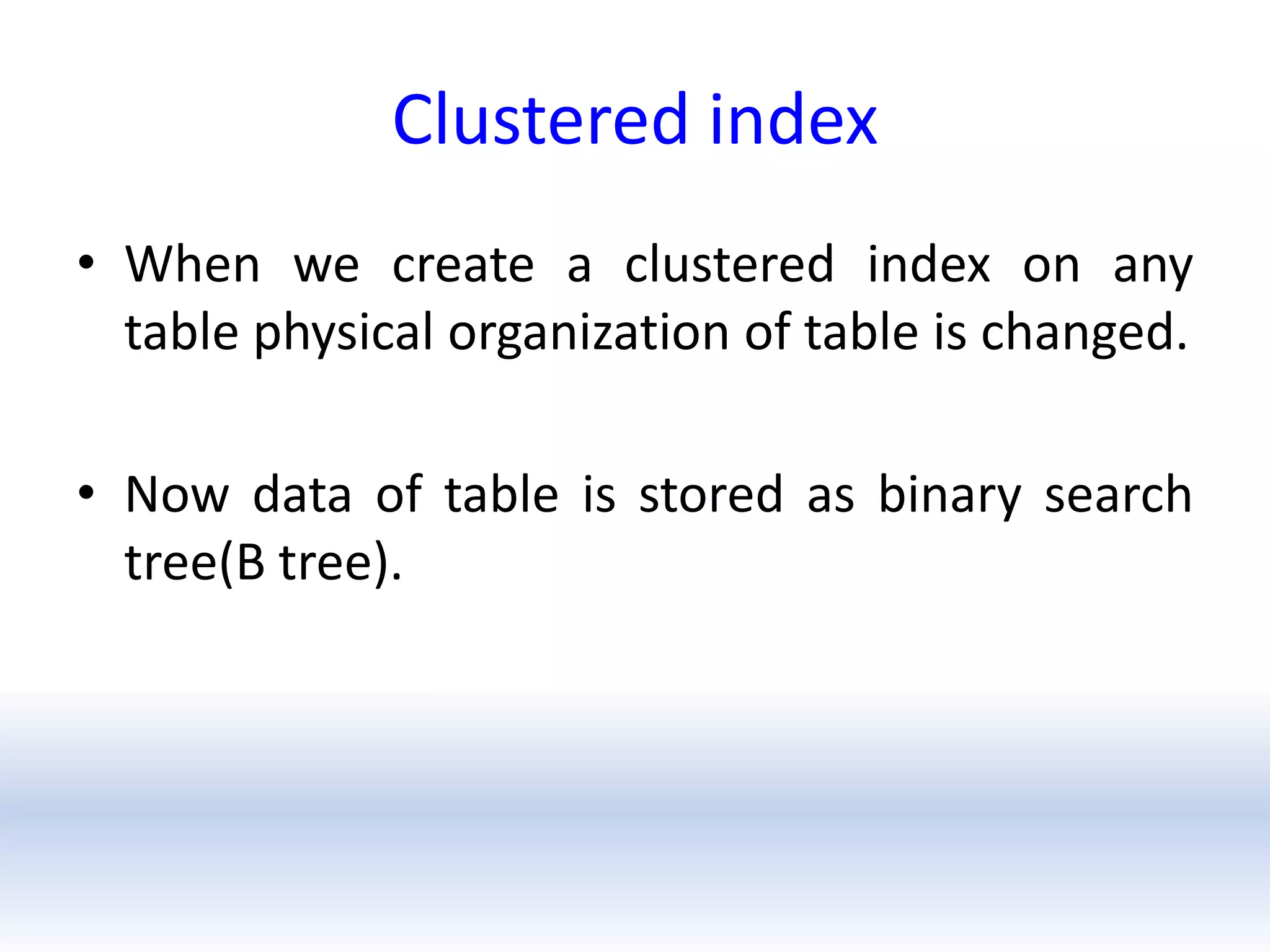 Clustered index

• When we create a clustered index on any table physical organization of table is changed.

• Now data of table is stored as binary search tree(B tree).